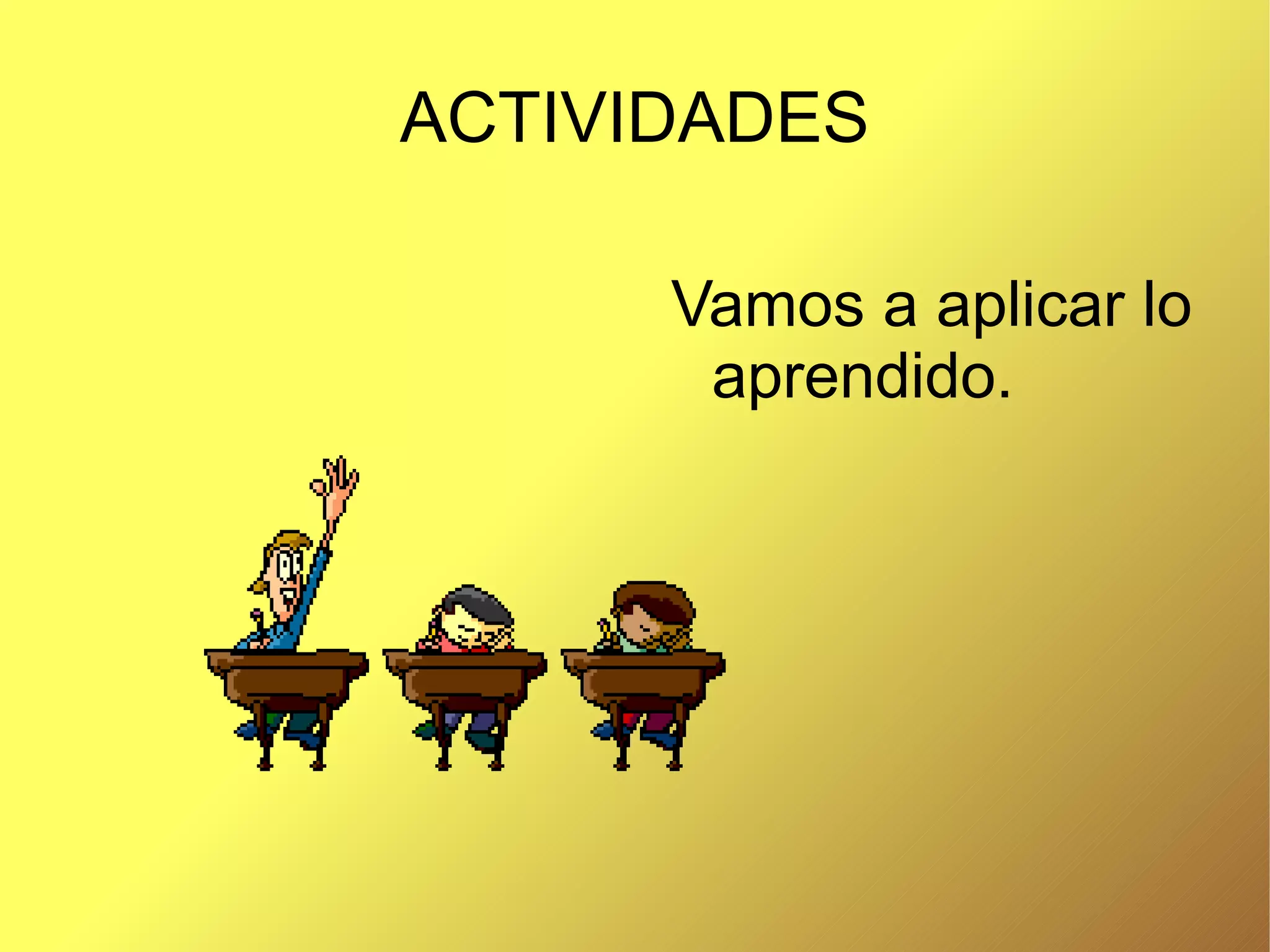 ACTIVIDADES

Vamos a aplicar lo aprendido.